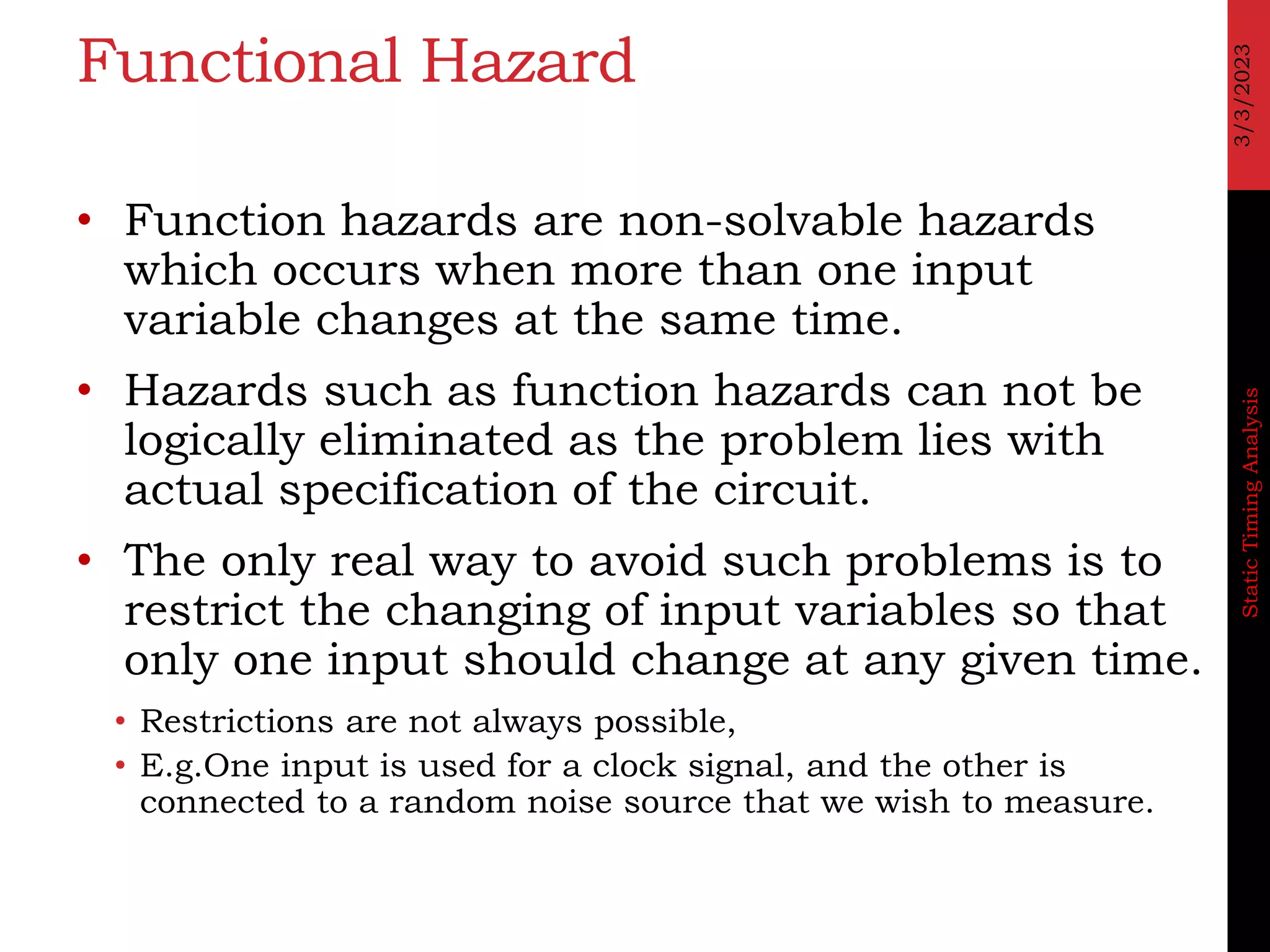 Functional Hazard

3/3/2023

• Function hazards are non-solvable hazards which occurs when more than one input variable changes at the same time.

• Hazards such as function hazards can not be logically eliminated as the problem lies with actual specification of the circuit.

• The only real way to avoid such problems is to restrict the changing of input variables so that only one input should change at any given time.

• Restrictions are not always possible,

• E.g.One input is used for a clock signal, and the other is connected to a random noise source that we wish to measure.

Static Timing Analysis